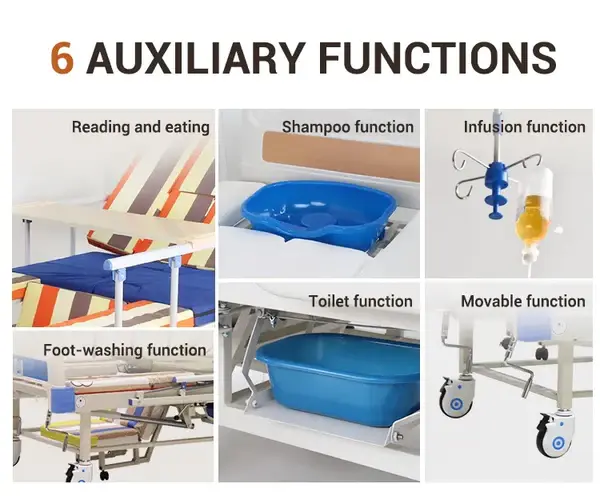 6 AUXILIARY FUNCTIONS

Reading and eating

Foot-washing function

Shampoo function

Toilet function

Infusion function

Movable function